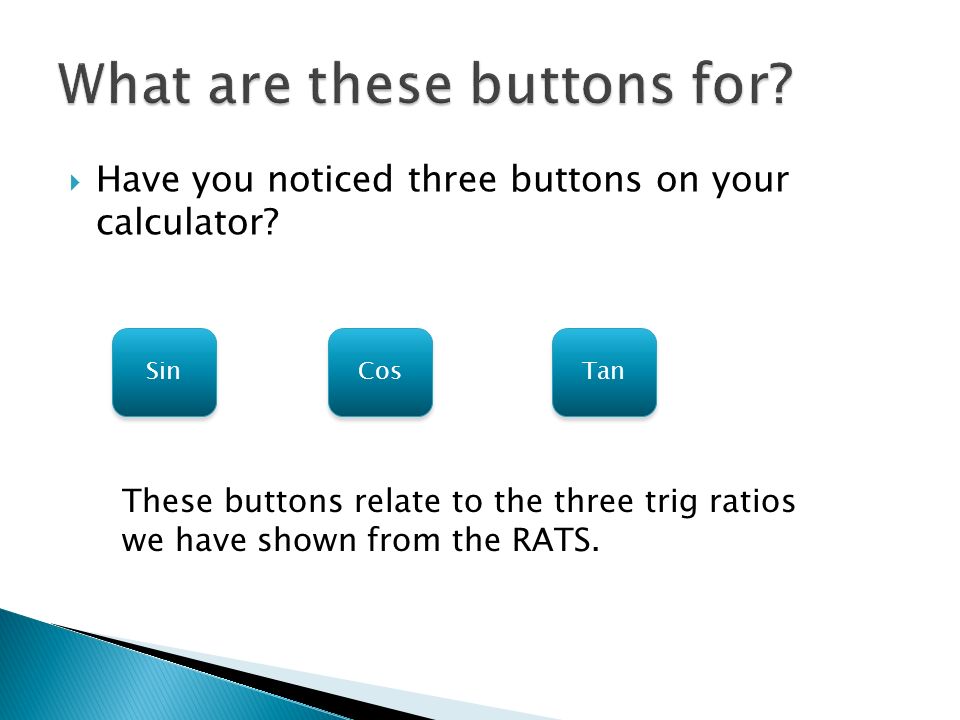 What are these buttons for?

Have you noticed three buttons on your calculator?

Sin

Cos

Tan

These buttons relate to the three trig ratios we have shown from the RATS.